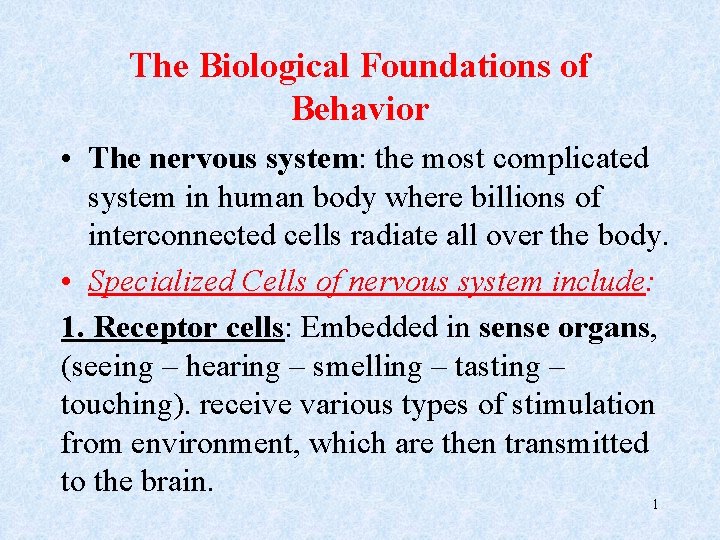 The Biological Foundations of Behavior

• The nervous system: the most complicated system in human body where billions of interconnected cells radiate all over the body.

• Specialized Cells of nervous system include:

1. Receptor cells: Embedded in sense organs, (seeing – hearing – smelling – tasting – touching). receive various types of stimulation from environment, which are then transmitted to the brain.

1